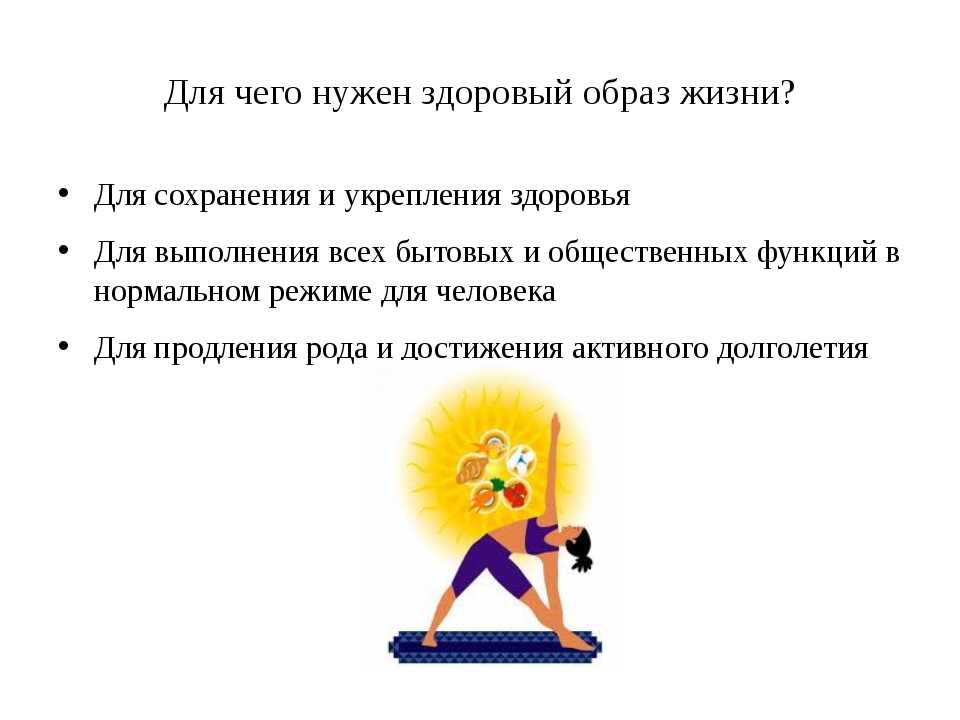 Для чего нужен здоровый образ жизни?

• Для сохранения и укрепления здоровья
• Для выполнения всех бытовых и общественных функций в нормальном режиме для человека
• Для продления рода и достижения активного долголетия